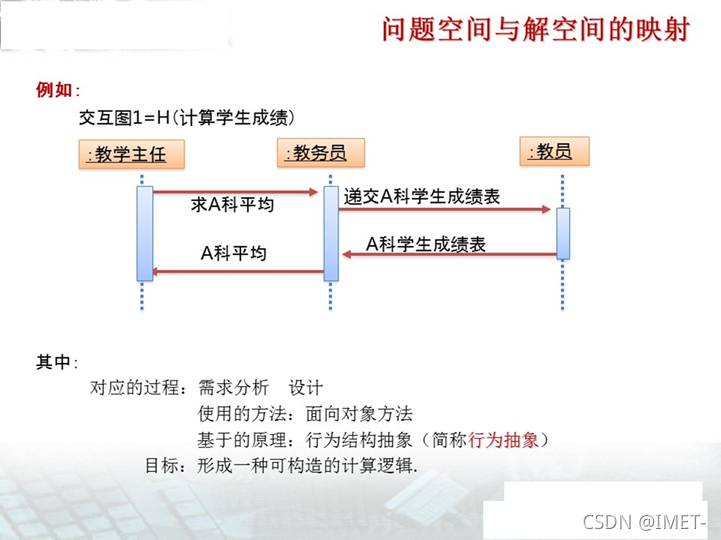 问题空间与解空间的映射

例如：

交互图1=H（计算学生成绩）

:教学主任

:教务员

:教员

求A科平均

递交A科学生成绩表

A科学生成绩表

A科平均

其中：

对应的过程：需求分析 设计

使用的方法：面向对象方法

基于的原理：行为结构抽象（简称行为抽象）

目标：形成一种可构造的计算逻辑.

CSDN @IMET-